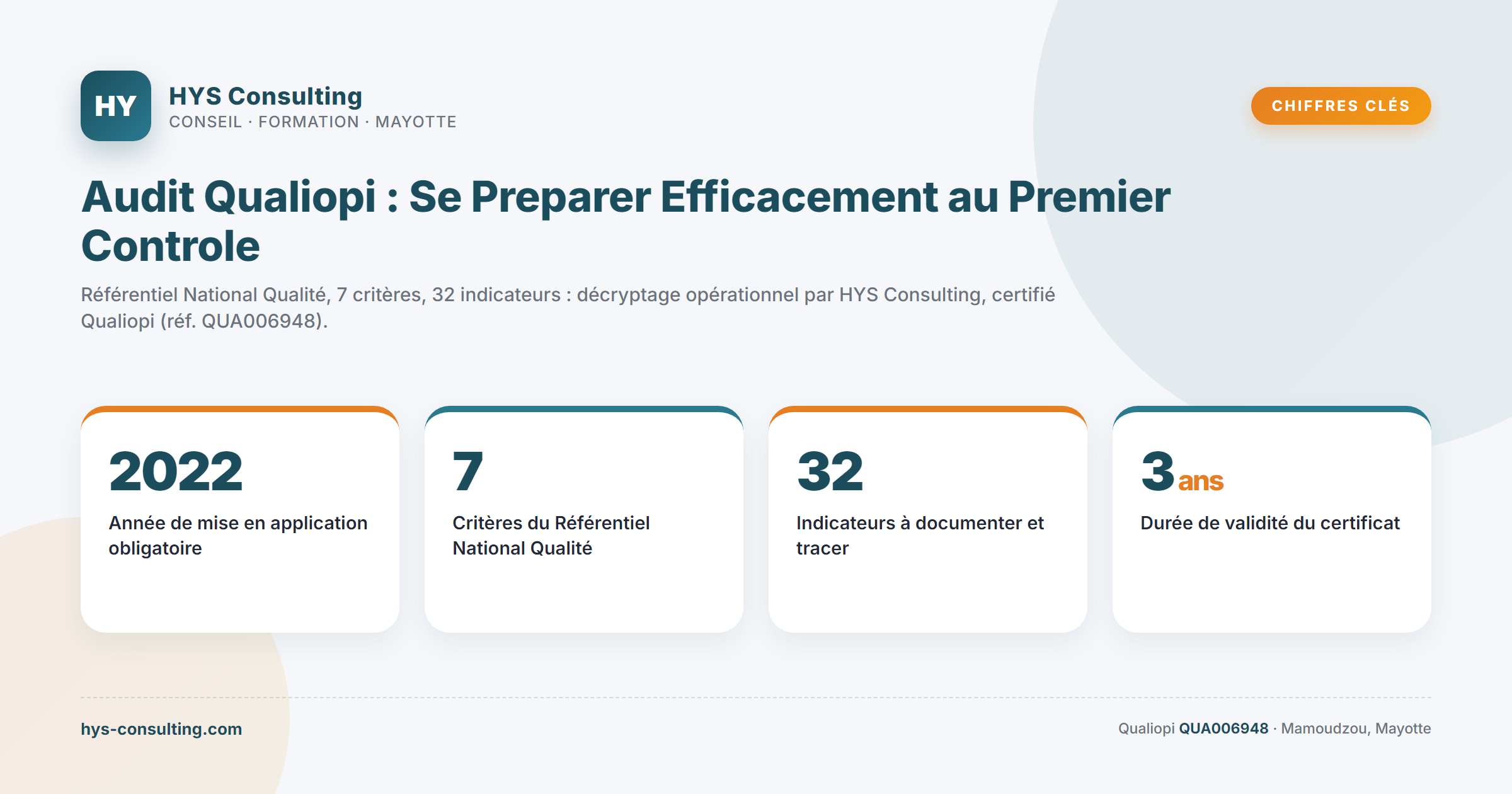 HY

HYS Consulting
CONSEIL · FORMATION · MAYOTTE

CHIFFRES CLÉS

Audit Qualiopi : Se Preparer Efficacement au Premier Controle

Référentiel National Qualité, 7 critères, 32 indicateurs : décryptage opérationnel par HYS Consulting, certifié Qualiopi (réf. QUA006948).

2022
Année de mise en application obligatoire

7
Critères du Référentiel National Qualité

32
Indicateurs à documenter et tracer

3 ans
Durée de validité du certificat

hys-consulting.com

Qualiopi QUA006948 · Mamoudzou, Mayotte